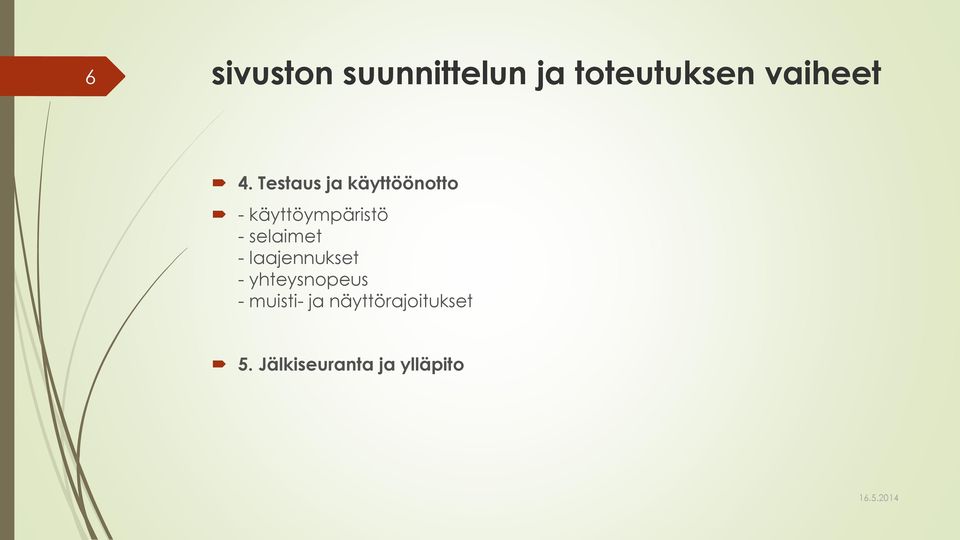 6

sivuston suunnittelun ja toteutuksen vaiheet

4. Testaus ja käyttöönotto

- käyttöympäristö
- selaimet
- laajennukset
- yhteysnopeus
- muisti- ja näyttörajoitukset

5. Jälkiseuranta ja ylläpito

16.5.2014